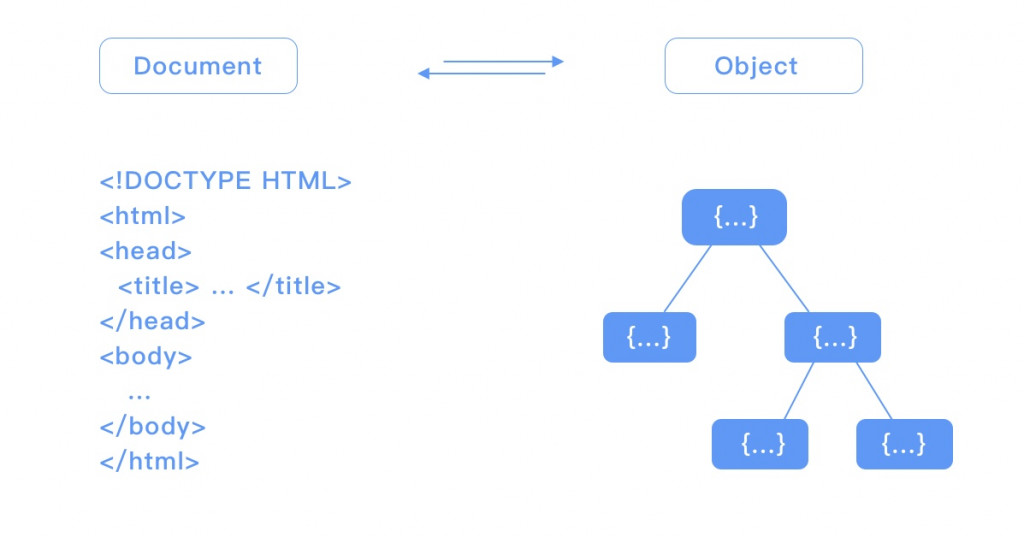 Document

Object

<!DOCTYPE HTML>
<html>
<head>
<title> ... </title>
</head>
<body>
...
</body>
</html>

{...}

{...}

{...}

{...}

{...}